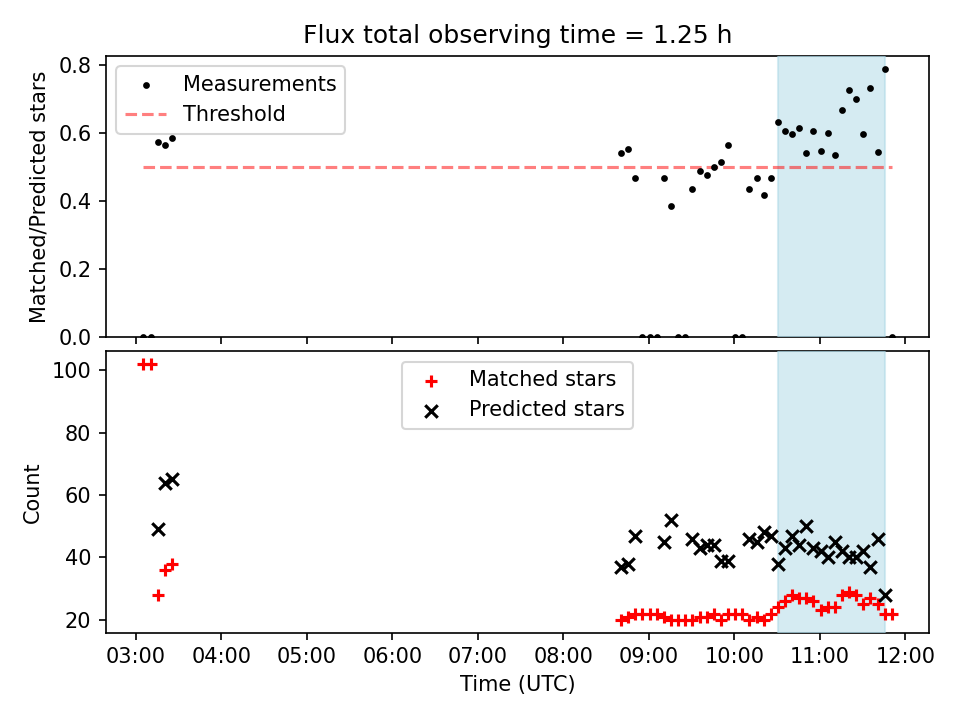 Flux total observing time = 1.25 h

Measurements
Threshold

Matched/Predicted stars

0.8
0.6
0.4
0.2
0.0

Matched stars
Predicted stars

Count

100
80
60
40
20

03:00 04:00 05:00 06:00 07:00 08:00 09:00 10:00 11:00 12:00

Time (UTC)